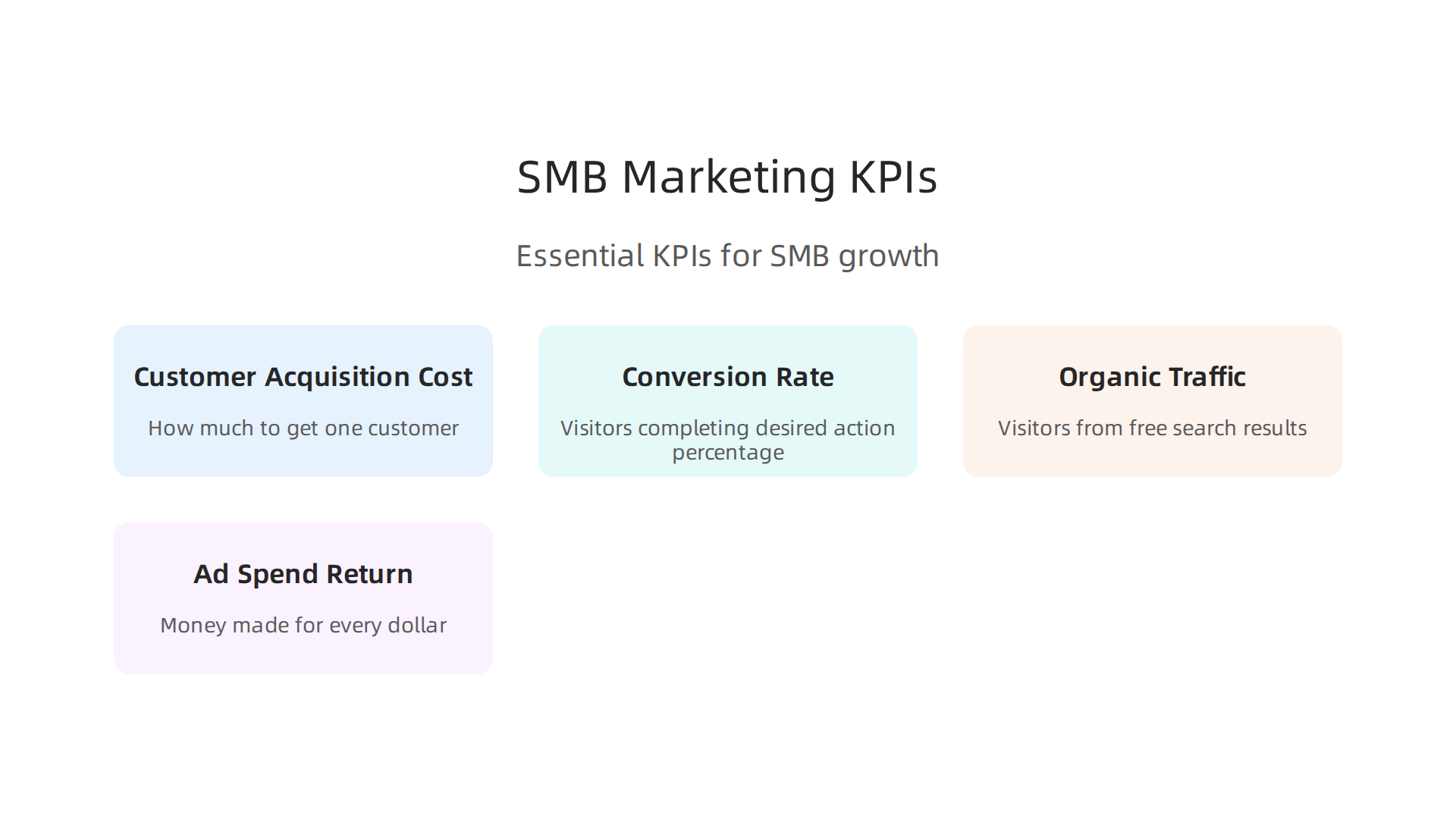 SMB Marketing KPIs

Essential KPIs for SMB growth

Customer Acquisition Cost

How much to get one customer

Conversion Rate

Visitors completing desired action percentage

Organic Traffic

Visitors from free search results

Ad Spend Return

Money made for every dollar